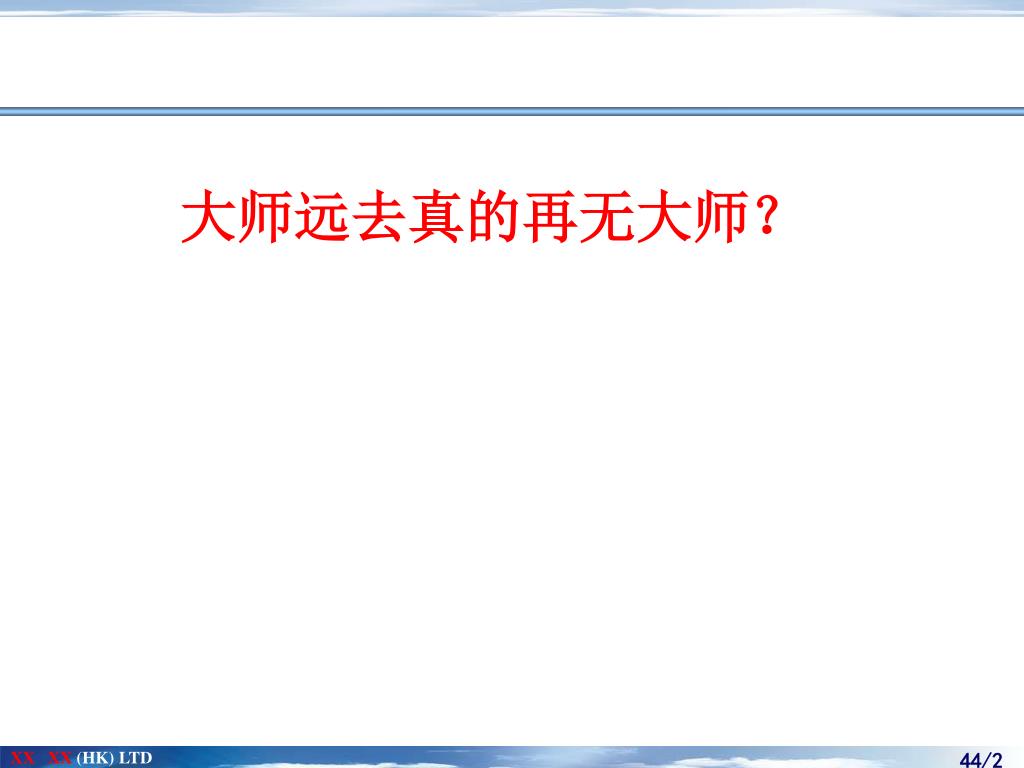 大师远去真的再无大师？

XX XX (HK) LTD

44/2